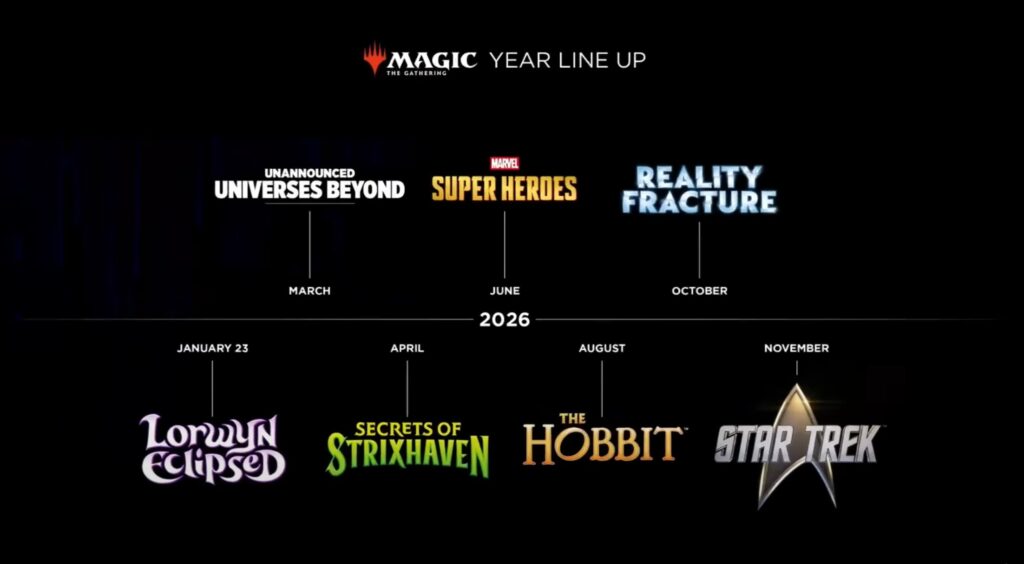 MAGIC THE GATHERING YEAR LINE UP

UNANNOUNCED
UNIVERSES BEYOND

MARCH

MARVEL
SUPER HEROES

JUNE

REALITY
FRACTURE

OCTOBER

2026

JANUARY 23

Lorwyn Eclipsed

APRIL

SECRETS OF
STRIXHAVEN

AUGUST

THE
HOBBIT

NOVEMBER

STAR TREK